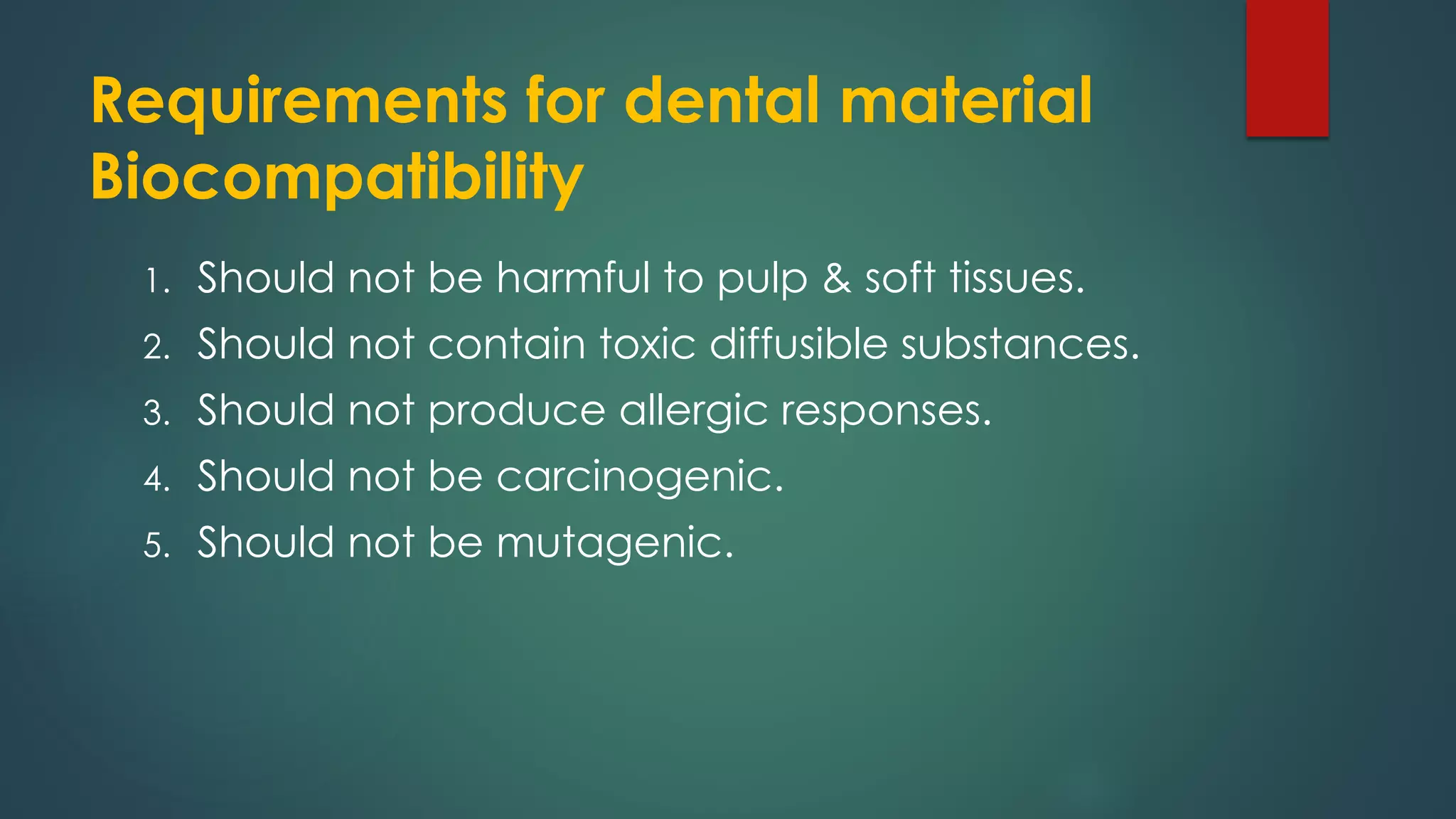 Requirements for dental material
Biocompatibility

1. Should not be harmful to pulp & soft tissues.
2. Should not contain toxic diffusible substances.
3. Should not produce allergic responses.
4. Should not be carcinogenic.
5. Should not be mutagenic.